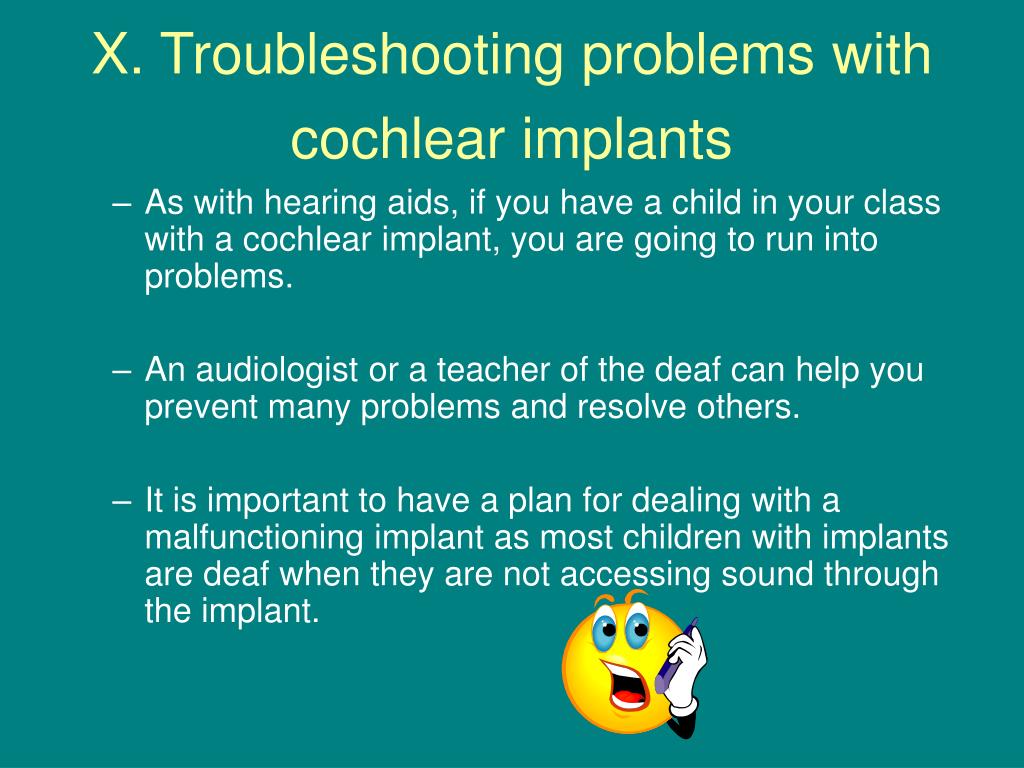 X. Troubleshooting problems with cochlear implants

– As with hearing aids, if you have a child in your class with a cochlear implant, you are going to run into problems.

– An audiologist or a teacher of the deaf can help you prevent many problems and resolve others.

– It is important to have a plan for dealing with a malfunctioning implant as most children with implants are deaf when they are not accessing sound through the implant.